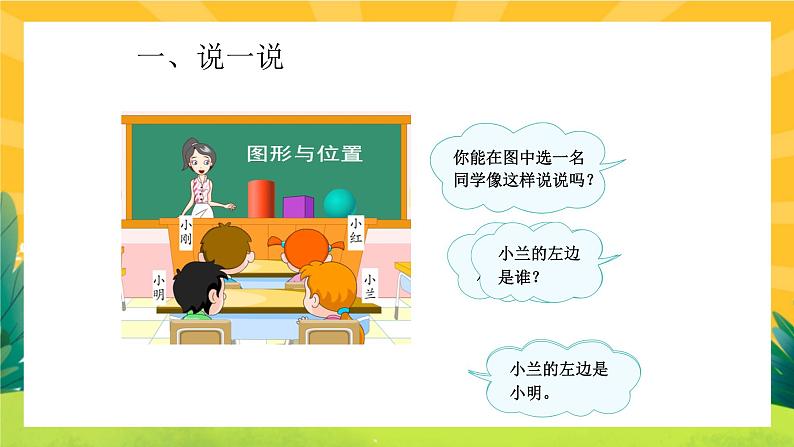 一、说一说

图形与位置

小刚

小红

小明

小兰

你能在图中选一名同学像这样说说吗？

小兰的左边是谁？

小兰的左边是小明。